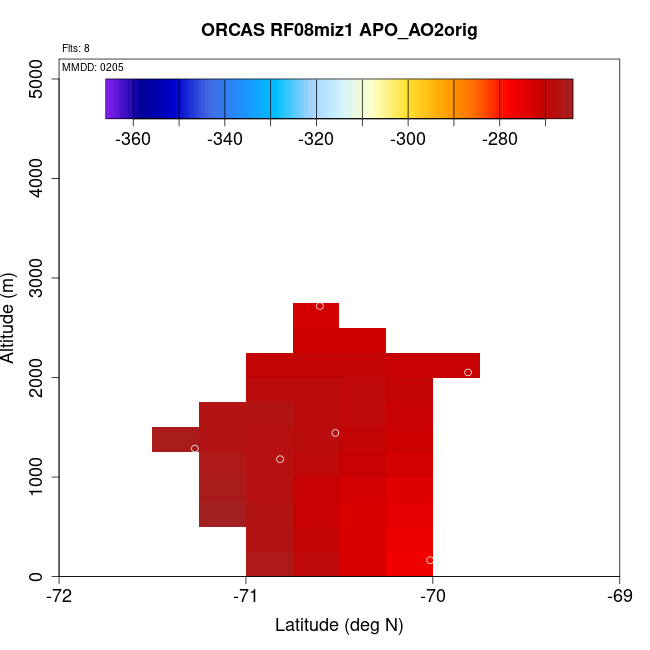 ORCAS RF08miz1 APO_AO2orig

Flts: 8
MMDD: 0205

-360 -340 -320 -300 -280

Altitude (m)
5000
4000
3000
2000
1000
0

-72 -71 -70 -69
Latitude (deg N)